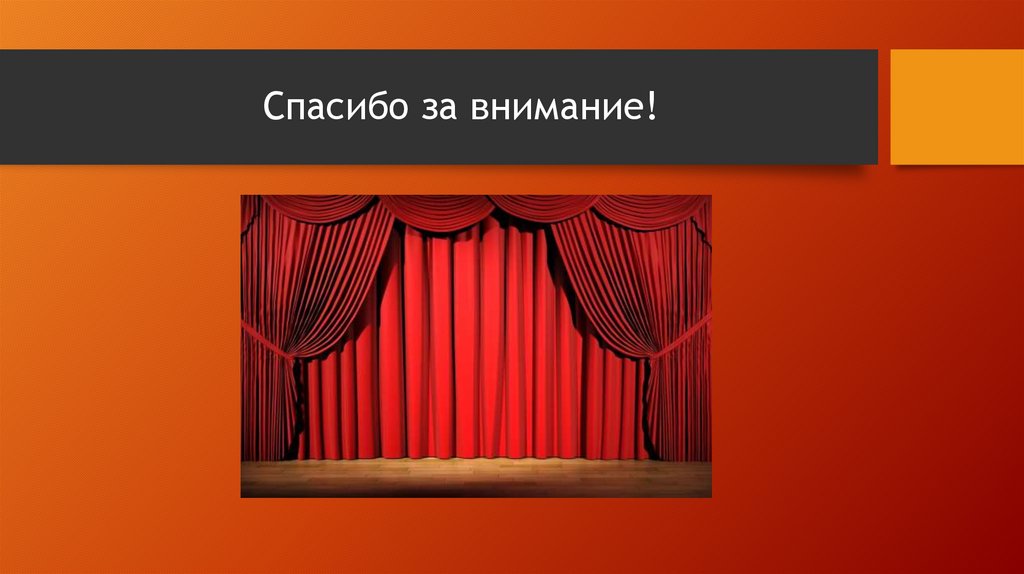 Спасибо за внимание!